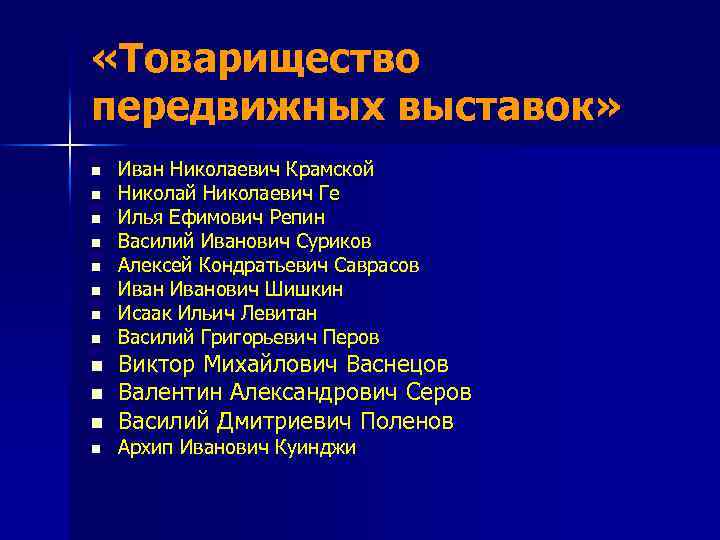 «Товарищество передвижных выставок»

- Иван Николаевич Крамской
- Николай Николаевич Ге
- Илья Ефимович Репин
- Василий Иванович Суриков
- Алексей Кондратьевич Саврасов
- Иван Иванович Шишкин
- Исаак Ильич Левитан
- Василий Григорьевич Перов
- Виктор Михайлович Васнецов
- Валентин Александрович Серов
- Василий Дмитриевич Поленов
- Архип Иванович Куинджи